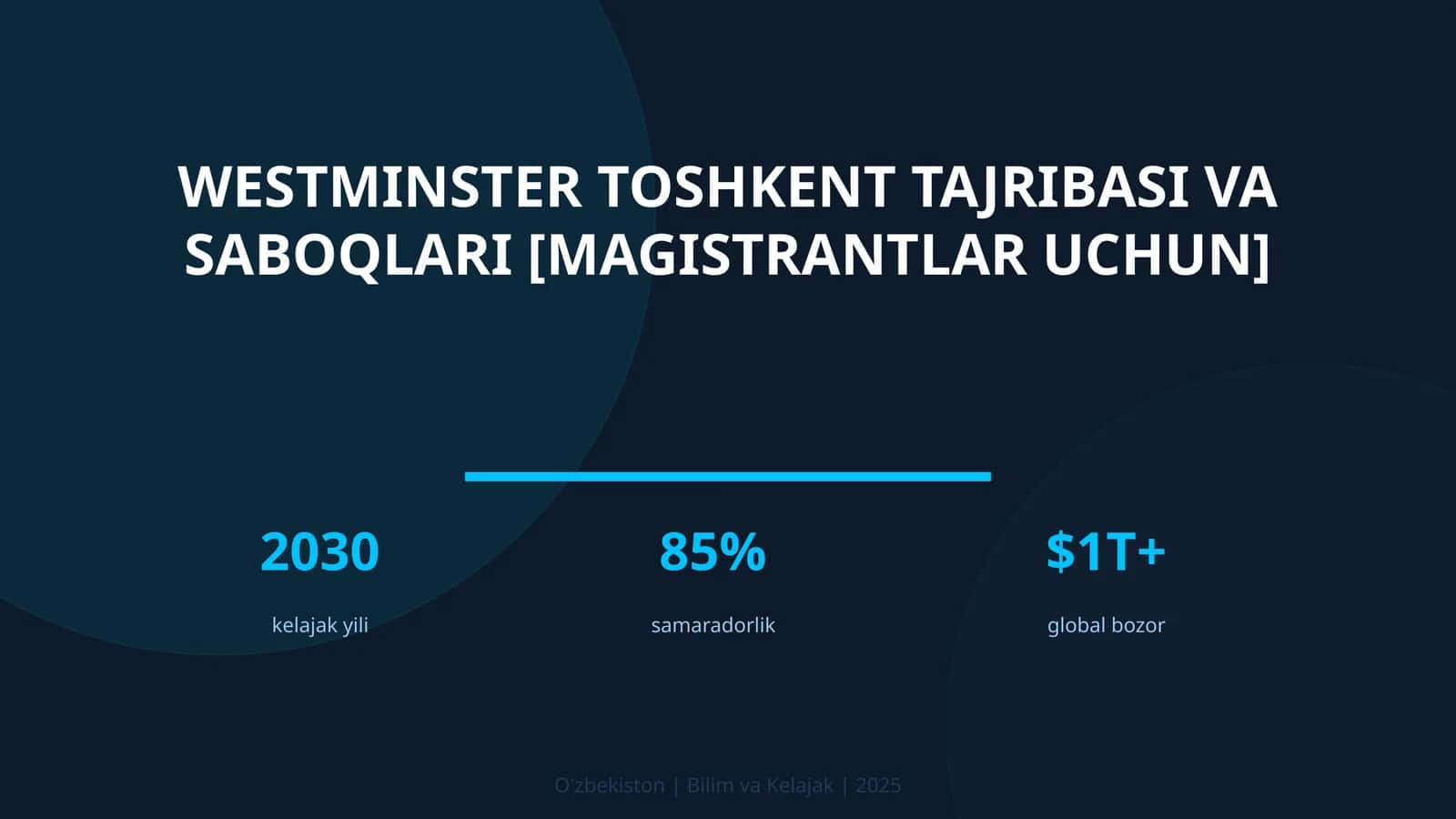 WESTMINSTER TOSHKENT TAJRIBASI VA SABOQLARI [MAGISTRANTLAR UCHUN]

2030
kelajak yili

85%
samaradorlik

\$1T+
global bozor

O'zbekiston | Bilim va Kelajak | 2025